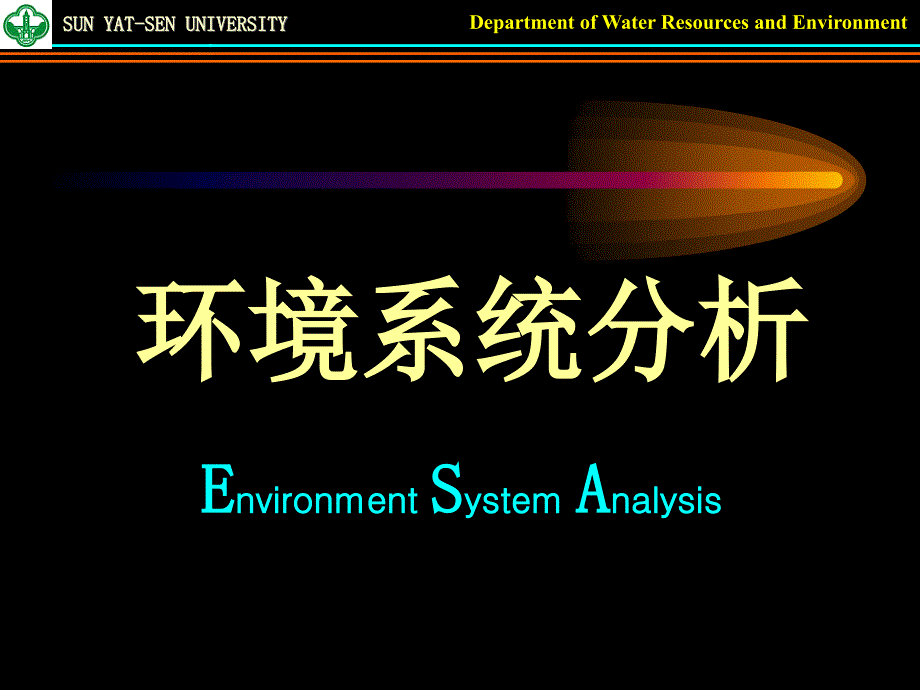 SUN YAT-SEN UNIVERSITY

Department of Water Resources and Environment

环境系统分析

Environment System Analysis